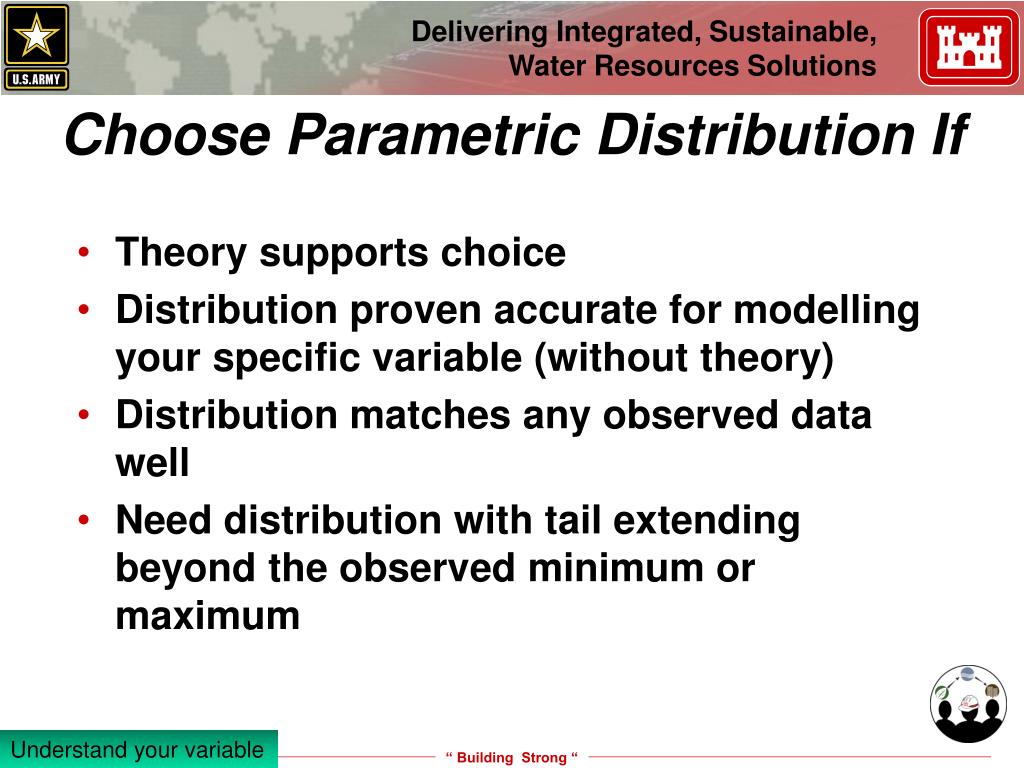 U.S.ARMY

Delivering Integrated, Sustainable, Water Resources Solutions

Choose Parametric Distribution If

• Theory supports choice
• Distribution proven accurate for modelling your specific variable (without theory)
• Distribution matches any observed data well
• Need distribution with tail extending beyond the observed minimum or maximum

Understand your variable

“ Building Strong “